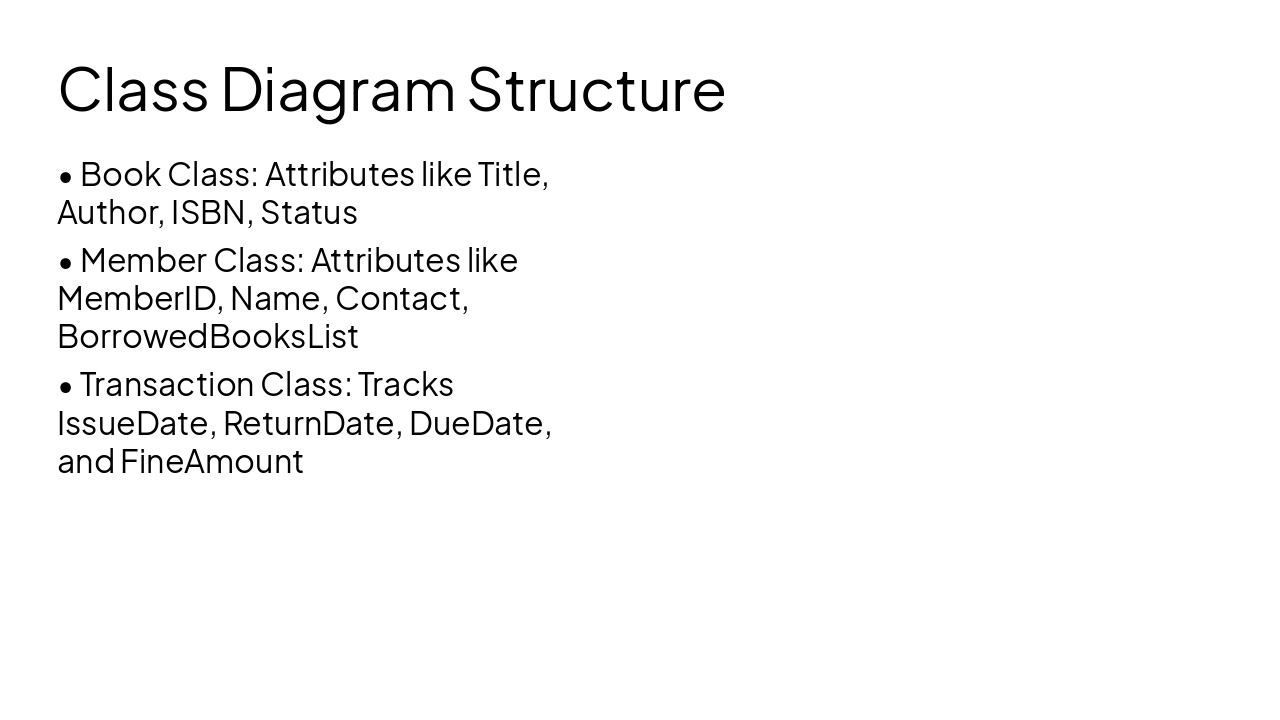 Class Diagram Structure

• Book Class: Attributes like Title, Author, ISBN, Status

• Member Class: Attributes like MemberID, Name, Contact, BorrowedBooksList

• Transaction Class: Tracks IssueDate, ReturnDate, DueDate, and FineAmount